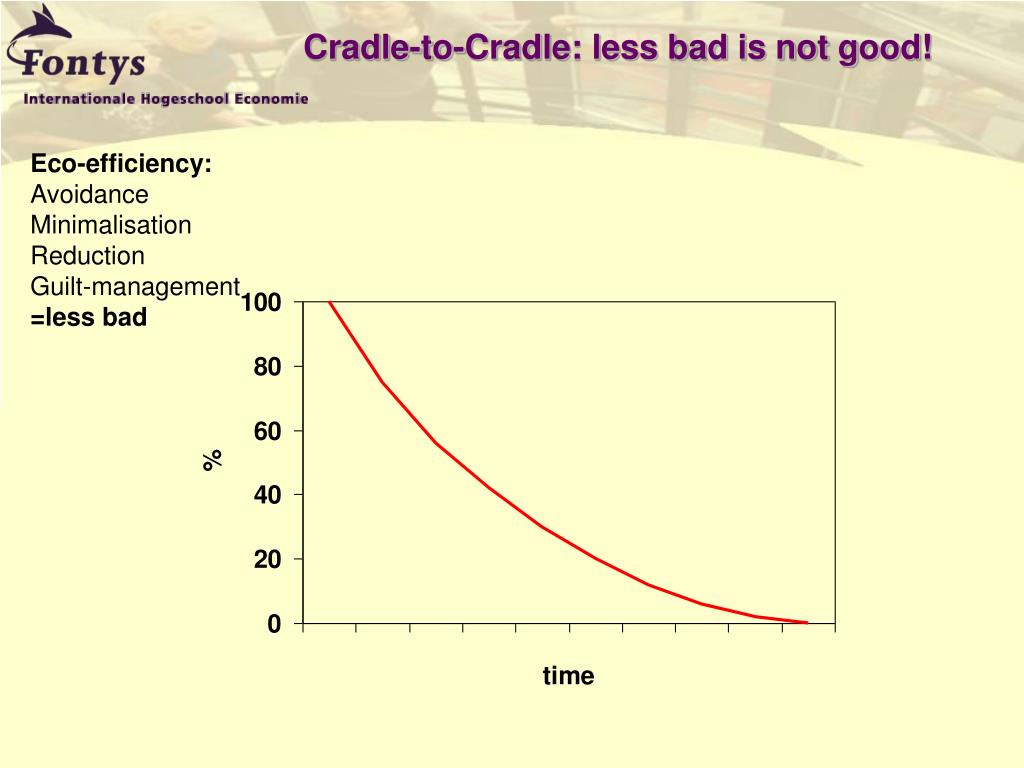 Fontys
Internationale Hogeschool Economie

Cradle-to-Cradle: less bad is not good!

Eco-efficiency:
Avoidance
Minimalisation
Reduction
Guilt-management
=less bad

100
80
60
40
20
0
%
time